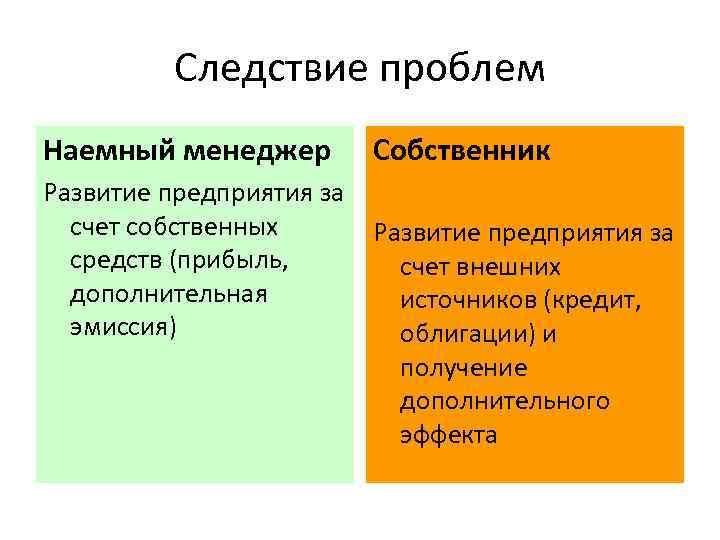 Следствие проблем

Наемный менеджер

Развитие предприятия за счет собственных средств (прибыль, дополнительная эмиссия)

Собственник

Развитие предприятия за счет внешних источников (кредит, облигации) и получение дополнительного эффекта